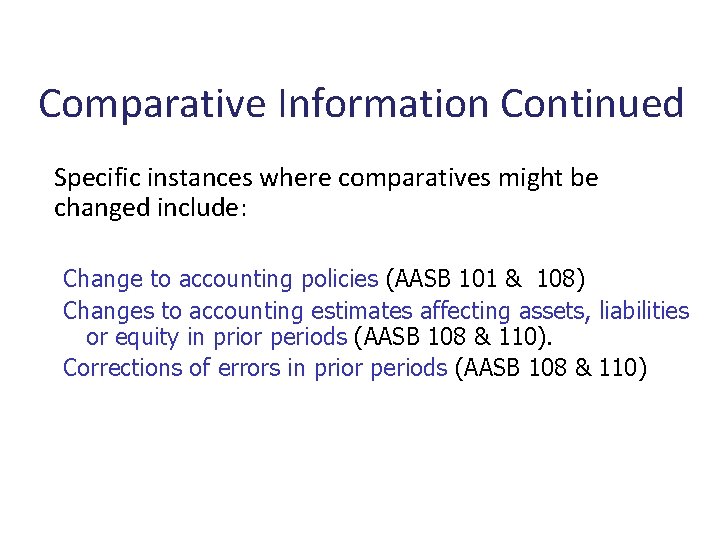 Comparative Information Continued

Specific instances where comparatives might be changed include:

Change to accounting policies (AASB 101 & 108)

Changes to accounting estimates affecting assets, liabilities or equity in prior periods (AASB 108 & 110).

Corrections of errors in prior periods (AASB 108 & 110)